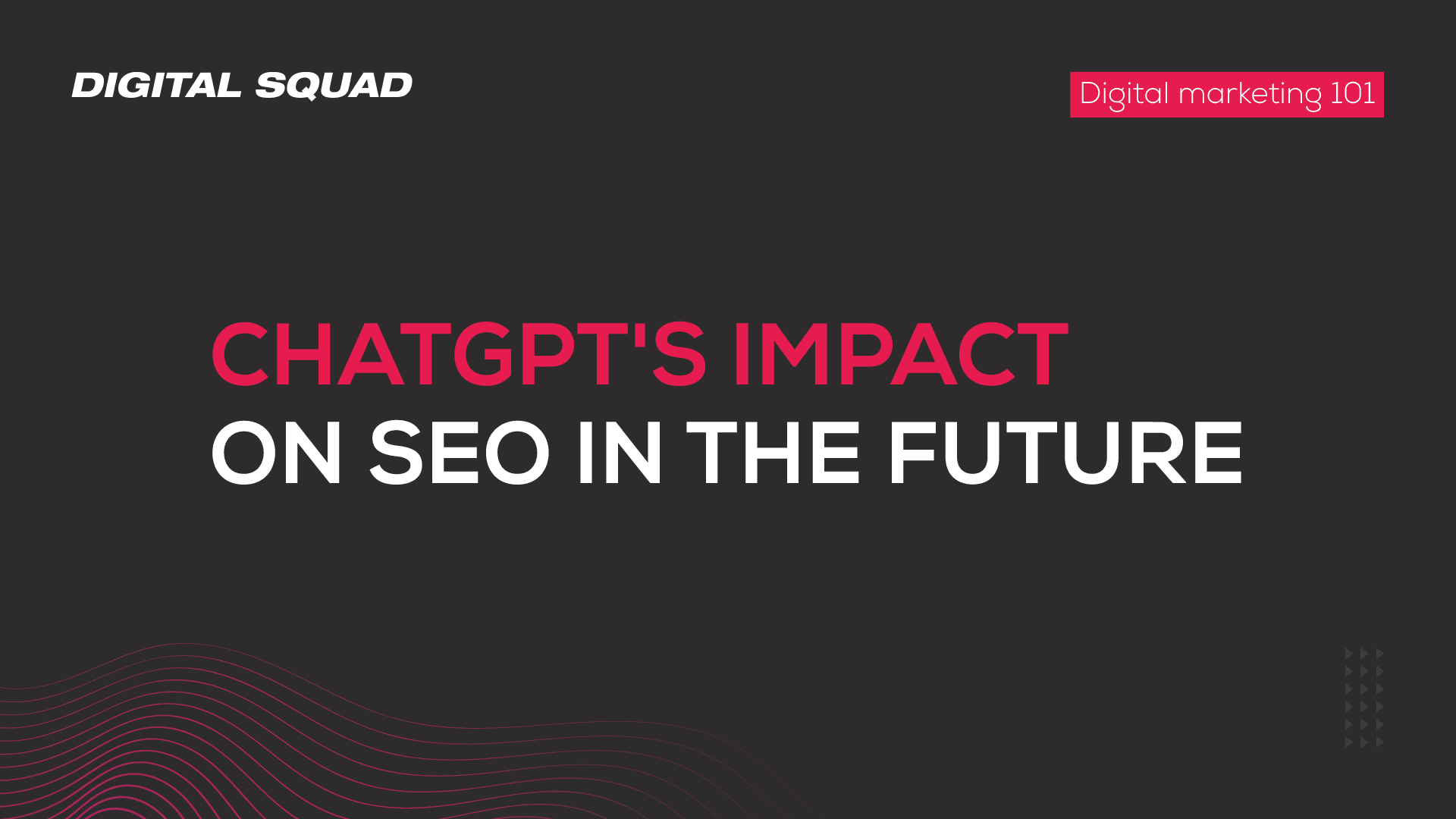 DIGITAL SQUAD

Digital marketing 101

CHATGPT'S IMPACT
ON SEO IN THE FUTURE